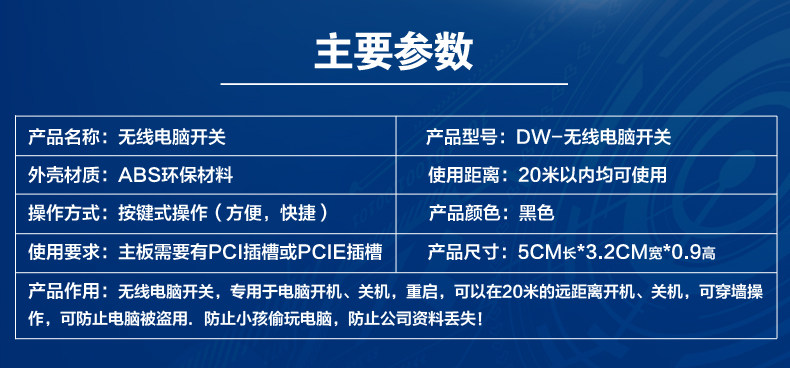 主要参数

| 产品名称：无线电脑开关 | 产品型号：DW-无线电脑开关 |
|---|---|
| 外壳材质：ABS环保材料 | 使用距离：20米以内均可使用 |
| 操作方式：按键式操作（方便，快捷） | 产品颜色：黑色 |
| 使用要求：主板需要有PCI插槽或PCIE插槽 | 产品尺寸：5CM长*3.2CM宽*0.9高 |

产品作用：无线电脑开关，专用于电脑开机、关机，重启，可以在20米的远距离开机、关机，可穿墙操作，可防止电脑被盗用．防止小孩偷玩电脑，防止公司资料丢失！